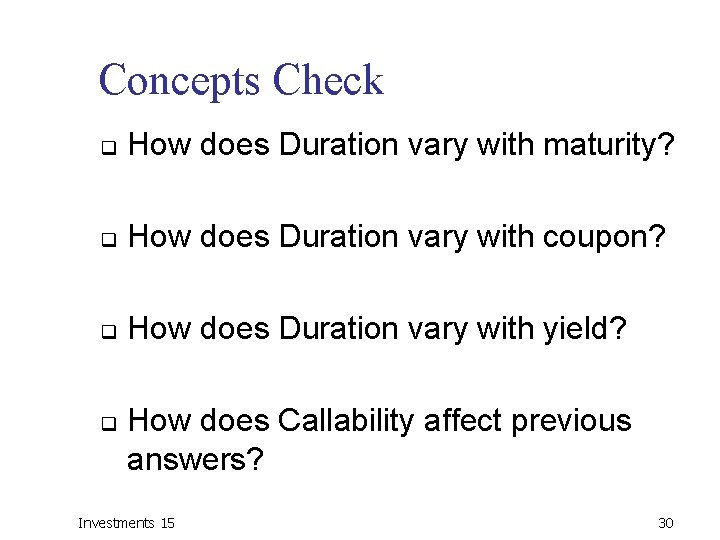 Concepts Check

❑ How does Duration vary with maturity?

❑ How does Duration vary with coupon?

❑ How does Duration vary with yield?

❑ How does Callability affect previous answers?

Investments 15

30